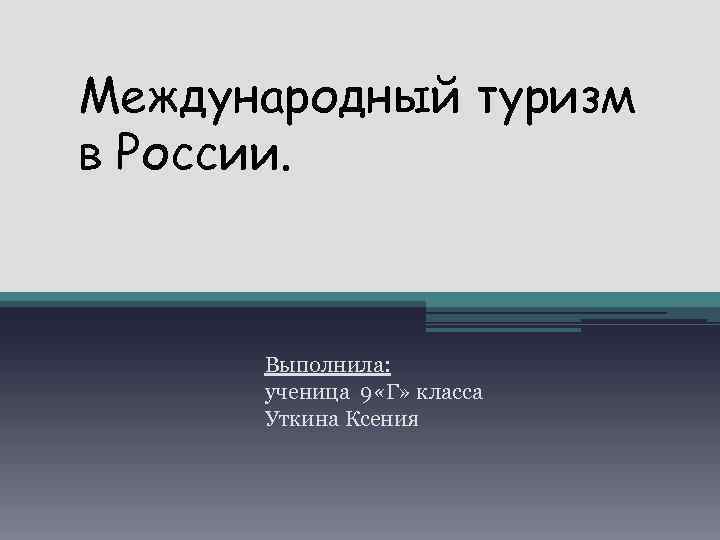 Международный туризм в России.

Выполнила:
ученица 9«Г» класса
Уткина Ксения